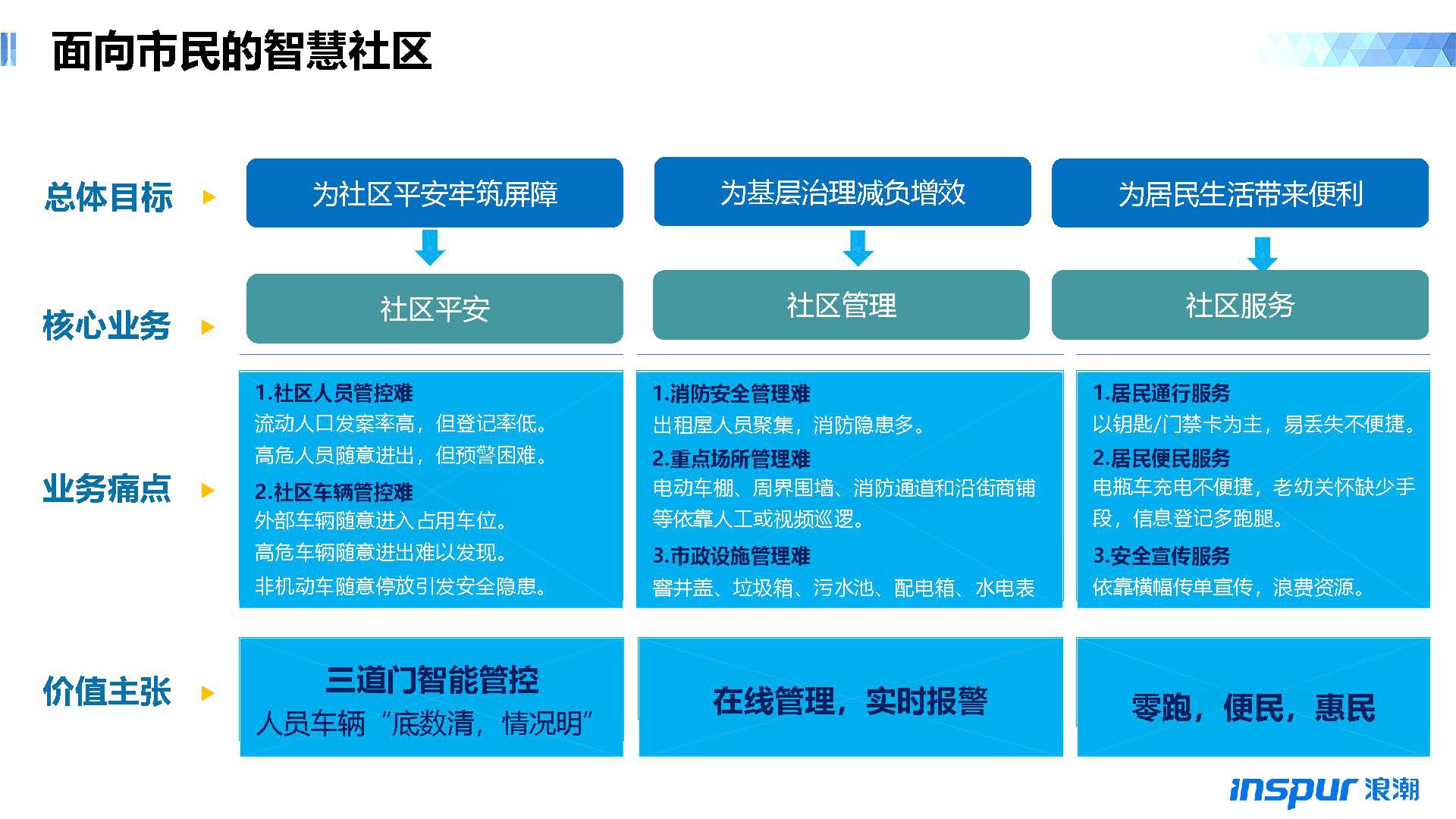 面向市民的智慧社区

总体目标

为社区平安牢筑屏障

为基层治理减负增效

为居民生活带来便利

核心业务

社区平安

社区管理

社区服务

业务痛点

1.社区人员管控难
流动人口发案率高，但登记率低。
高危人员随意进出，但预警困难。
2.社区车辆管控难
外部车辆随意进入占用车位。
高危车辆随意进出难以发现。
非机动车随意停放引发安全隐患。

1.消防安全管理难
出租屋人员聚集，消防隐患多。
2.重点场所管理难
电动车棚、周界围墙、消防通道和沿街商铺等依靠人工或视频巡逻。
3.市政设施管理难
窨井盖、垃圾箱、污水池、配电箱、水电表

1.居民通行服务
以钥匙/门禁卡为主，易丢失不便捷。
2.居民便民服务
电瓶车充电不便捷，老幼关怀缺少手段，信息登记多跑腿。
3.安全宣传服务
依靠横幅传单宣传，浪费资源。

价值主张

三道门智能管控
人员车辆“底数清，情况明”

在线管理，实时报警

零跑，便民，惠民

inspur 浪潮